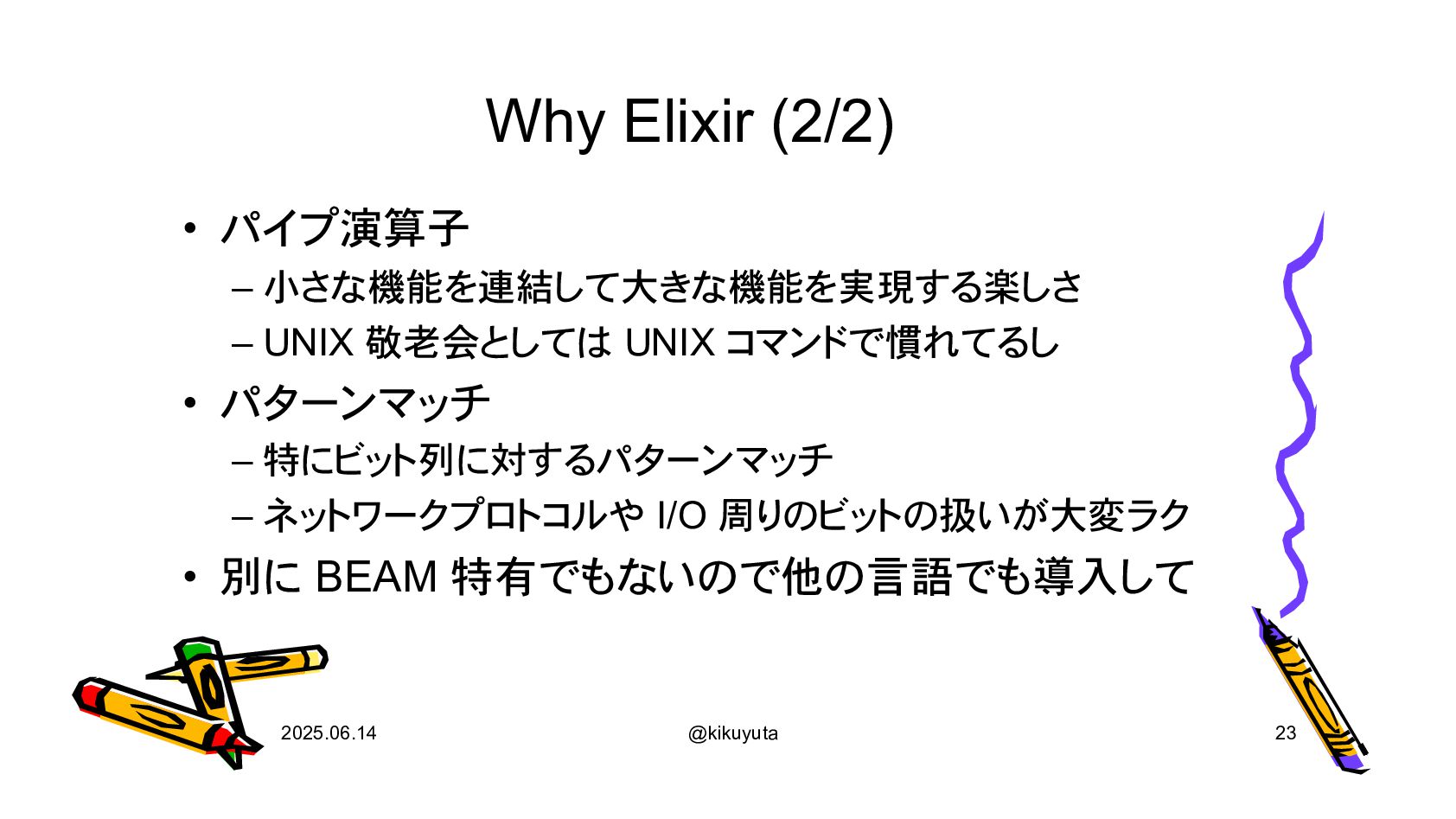 Why Elixir (2/2)

• パイプ演算子
 – 小さな機能を連結して大きな機能を実現する楽しさ
 – UNIX 敬老会としては UNIX コマンドで慣れてるし
• パターンマッチ
 – 特にビット列に対するパターンマッチ
 – ネットワークプロトコルや I/O 周りのビットの扱いが大変ラク
• 別に BEAM 特有でもないので他の言語でも導入して

2025.06.14 @kikuyuta 23